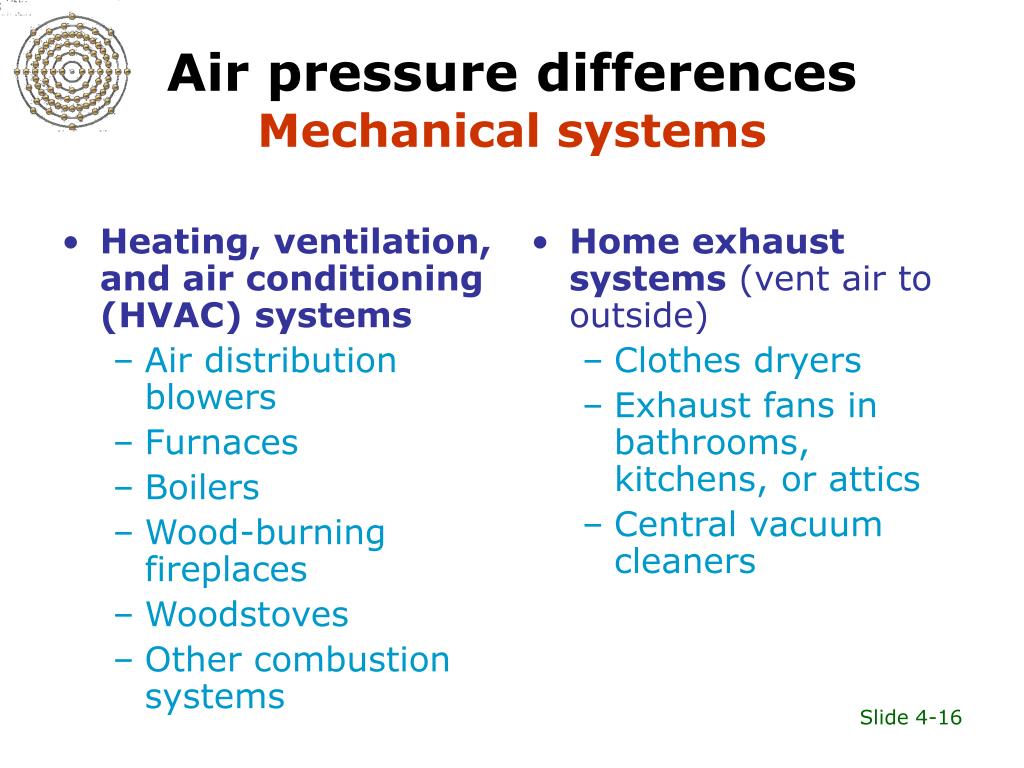 Air pressure differences
Mechanical systems

• Heating, ventilation, and air conditioning (HVAC) systems
– Air distribution blowers
– Furnaces
– Boilers
– Wood-burning fireplaces
– Woodstoves
– Other combustion systems

• Home exhaust systems (vent air to outside)
– Clothes dryers
– Exhaust fans in bathrooms, kitchens, or attics
– Central vacuum cleaners

Slide 4-16